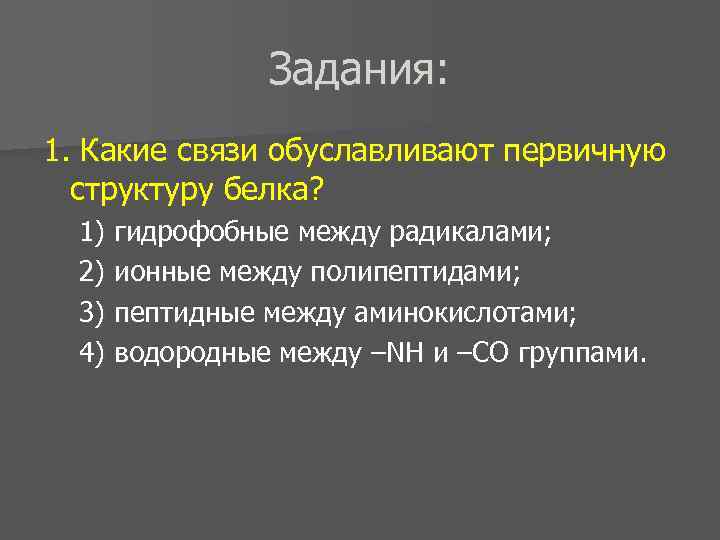 Задания:

1. Какие связи обуславливают первичную структуру белка?

1) гидрофобные между радикалами;

2) ионные между полипептидами;

3) пептидные между аминокислотами;

4) водородные между –NH и –CO группами.